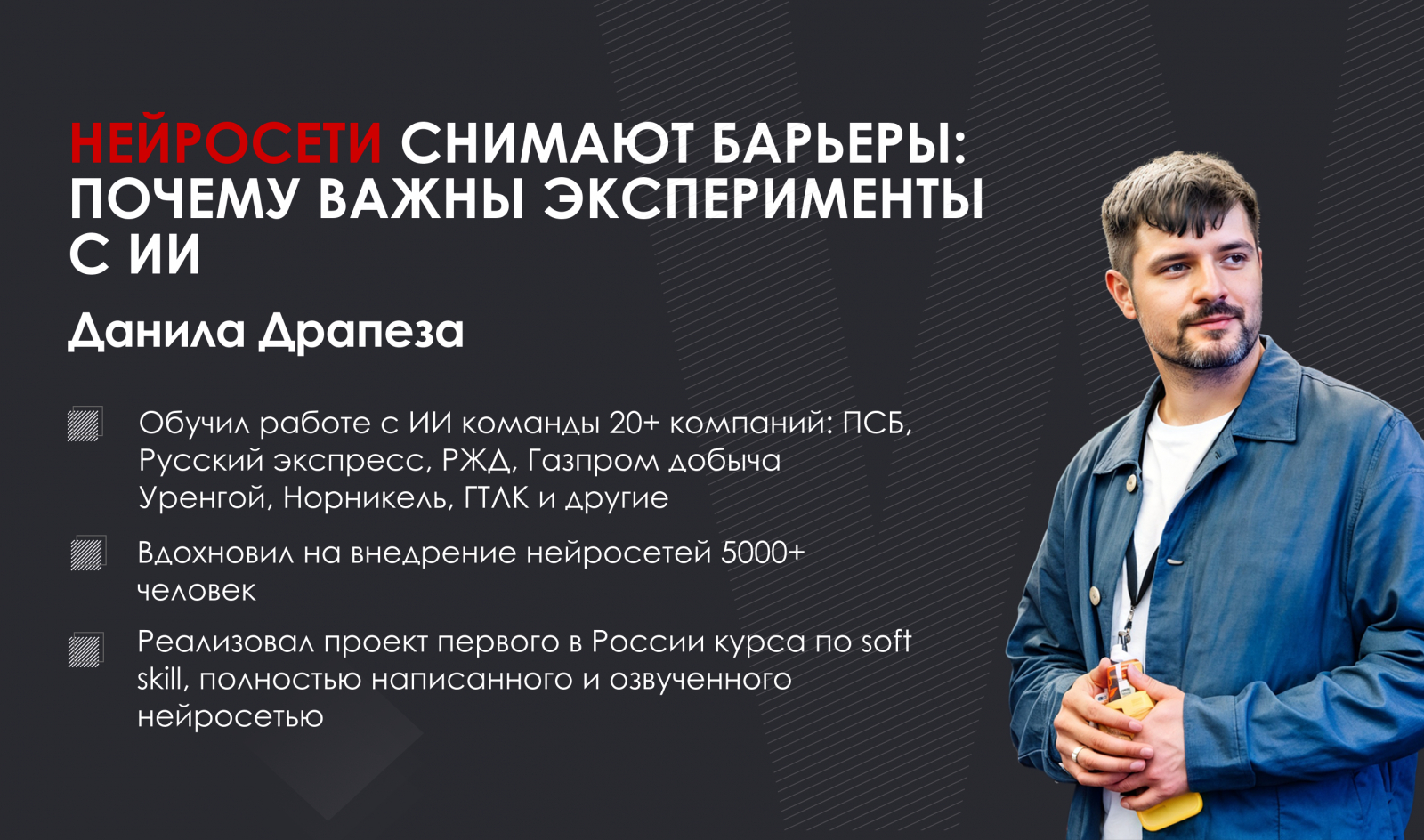 НЕЙРОСЕТИ СНИМАЮТ БАРЬЕРЫ: ПОЧЕМУ ВАЖНЫ ЭКСПЕРИМЕНТЫ С ИИ

Данила Драпеза

Обучил работе с ИИ команды 20+ компаний: ПСБ, Русский экспресс, РЖД, Газпром добыча Уренгой, Норникель, ГТЛК и другие

Вдохновил на внедрение нейросетей 5000+ человек

Реализовал проект первого в России курса по soft skill, полностью написанного и озвученного нейросетью